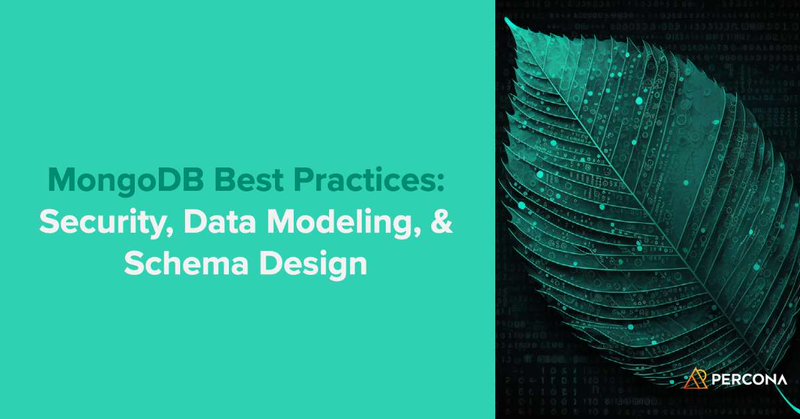 MongoDB Best Practices:
Security, Data Modeling, & Schema Design

PERCONA